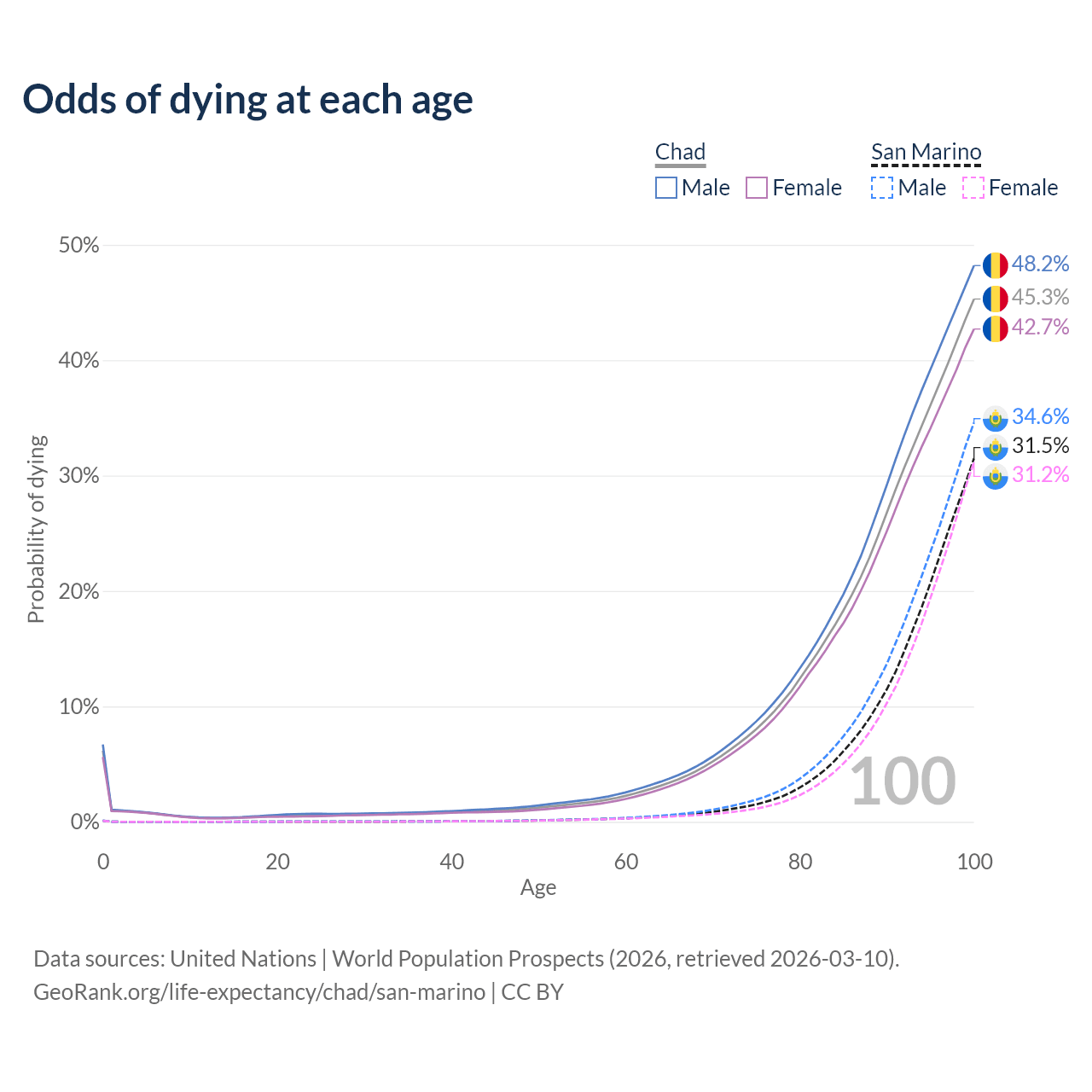 Odds of dying at each age

Chad
Male Female

San Marino
Male Female

50%
40%
30%
20%
10%
0%

Probability of dying

48.2%
45.3%
42.7%
34.6%
31.5%
31.2%

100

0
20
40
60
80
100
Age

Data sources: United Nations | World Population Prospects (2026, retrieved 2026-03-10).
GeoRank.org/life-expectancy/chad/san-marino | CC BY